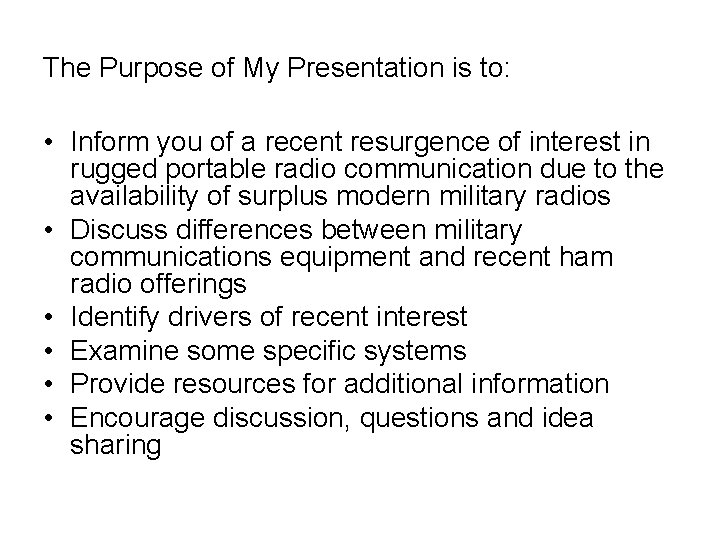 The Purpose of My Presentation is to:

• Inform you of a recent resurgence of interest in rugged portable radio communication due to the availability of surplus modern military radios
• Discuss differences between military communications equipment and recent ham radio offerings
• Identify drivers of recent interest
• Examine some specific systems
• Provide resources for additional information
• Encourage discussion, questions and idea sharing